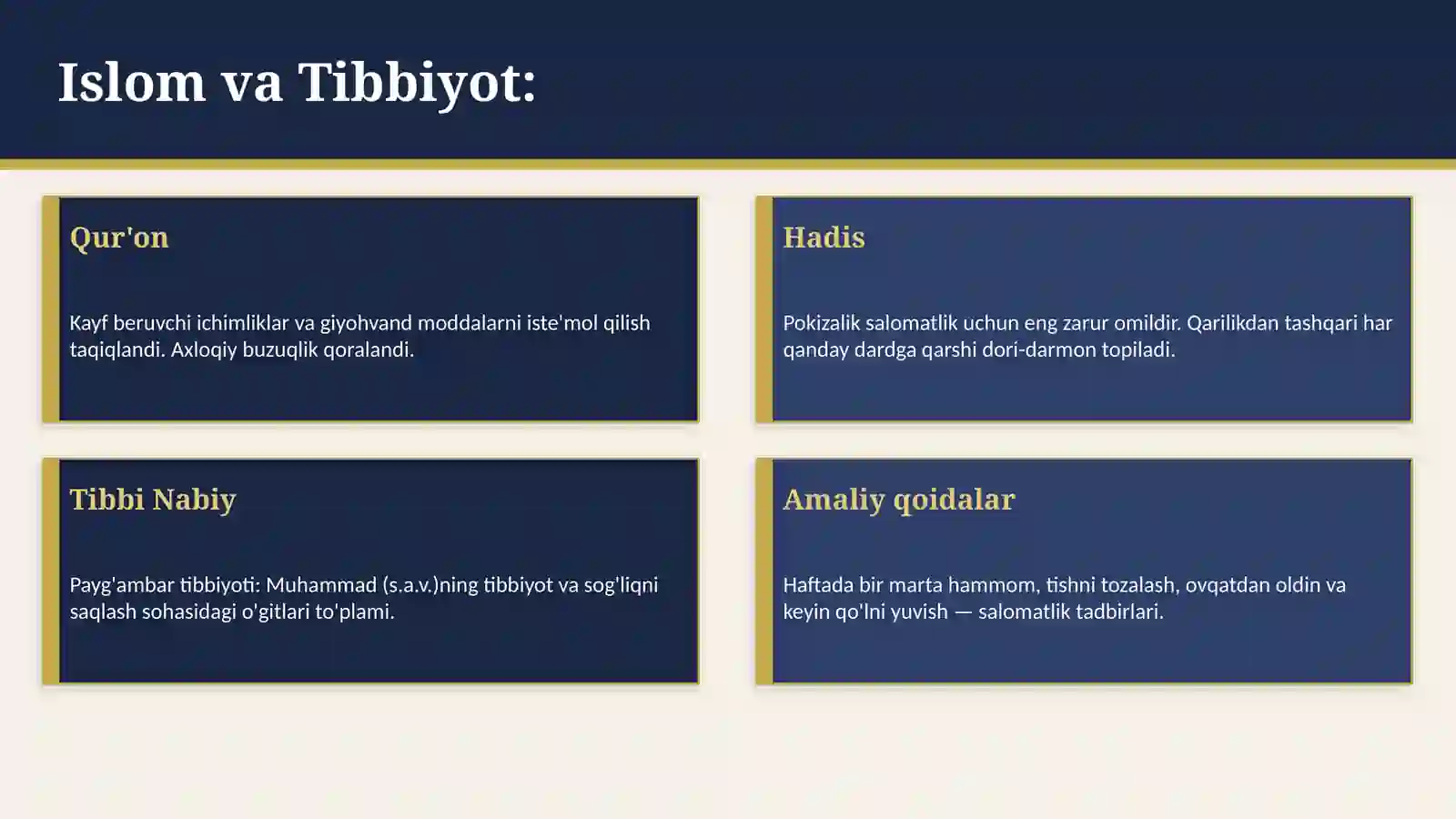 Islom va Tibbiyot:

Qur'on

Kayf beruvchi ichimliklar va giyohvand moddalarni iste'mol qilish taqiqlandi. Axloqiy buzuqlik qoralandi.

Hadis

Pokizalik salomatlik uchun eng zarur omildir. Qarilikdan tashqari har qanday dardga qarshi dori-darmon topiladi.

Tibbi Nabiy

Payg'ambar tibbiyoti: Muhammad (s.a.v.)ning tibbiyot va sog'liqni saqlash sohasidagi o'gitlari to'plami.

Amaliy qoidalar

Haftada bir marta hammom, tishni tozalash, ovqatdan oldin va keyin qo'lni yuvish — salomatlik tadbirlari.